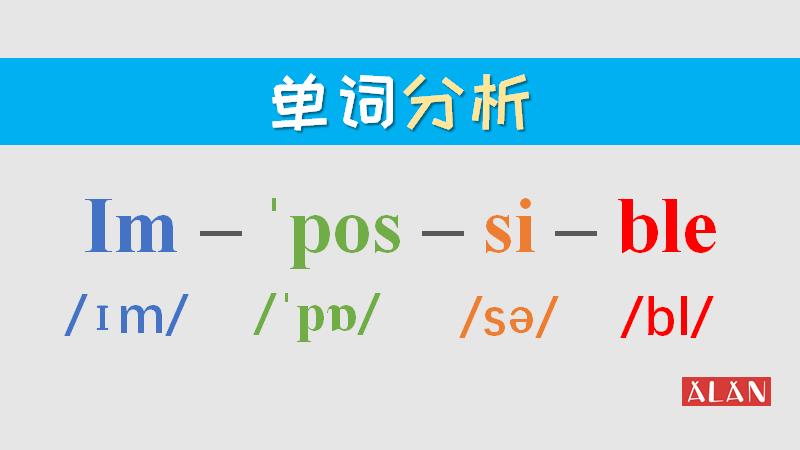 单词分析

Im – ˈpos – si – ble

/ɪm/ /ˈpɒ/ /sə/ /bl/

ALAN